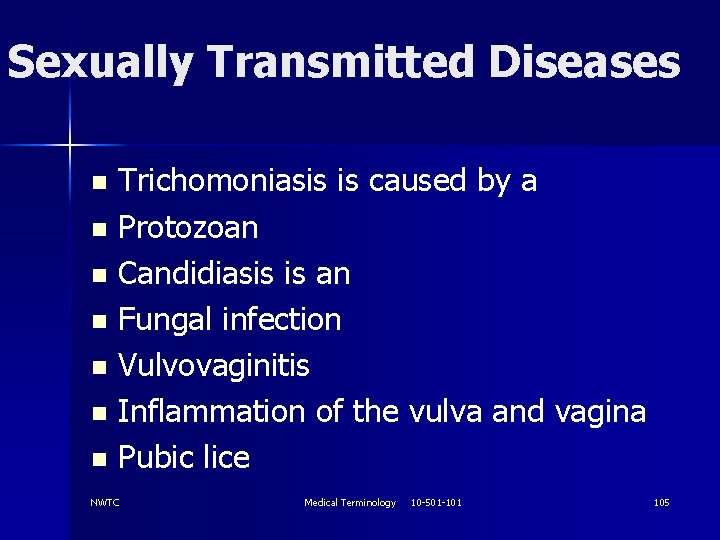 Sexually Transmitted Diseases

- Trichomoniasis is caused by a
- Protozoan
- Candidiasis is an
- Fungal infection
- Vulvovaginitis
- Inflammation of the vulva and vagina
- Pubic lice

NWTC

Medical Terminology 10-501-101

105